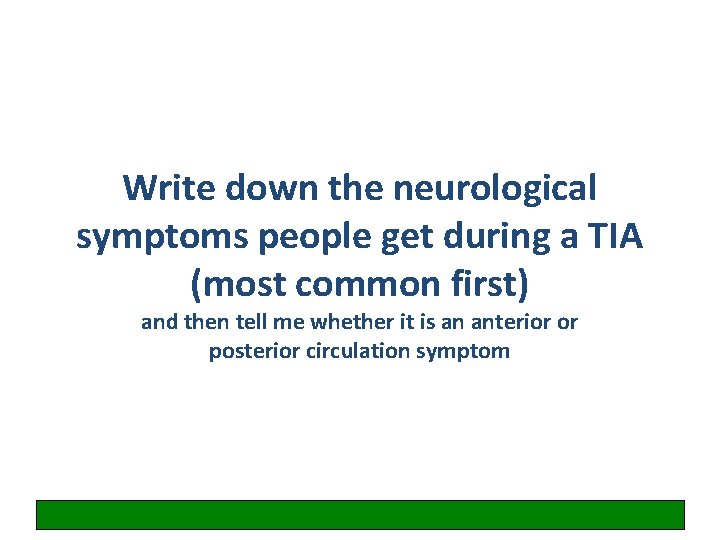 Write down the neurological symptoms people get during a TIA (most common first)

and then tell me whether it is an anterior or posterior circulation symptom